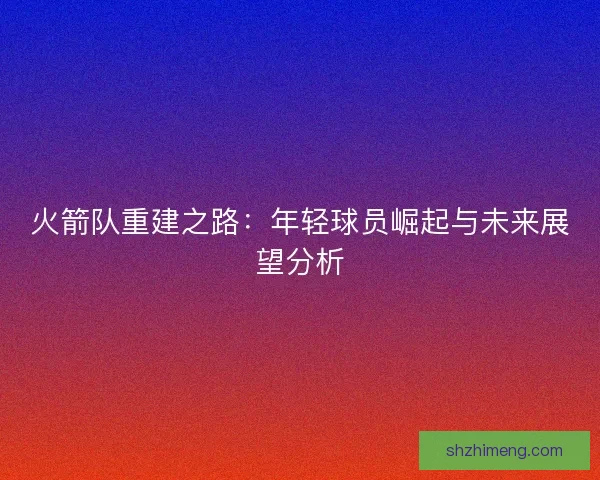 火箭队重建之路：年轻球员崛起与未来展望分析

shzhimeng.com